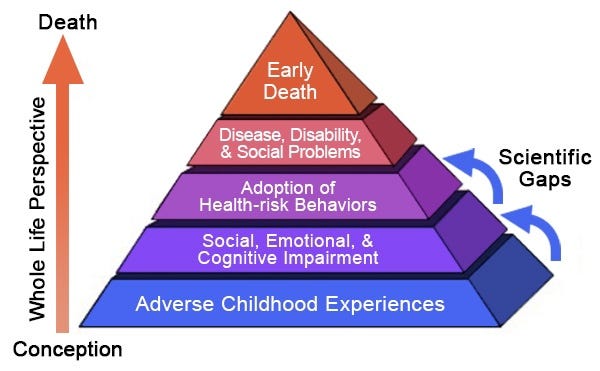 Death

Whole Life Perspective

Conception

Early Death

Disease, Disability, & Social Problems

Adoption of Health-risk Behaviors

Social, Emotional, & Cognitive Impairment

Adverse Childhood Experiences

Scientific Gaps